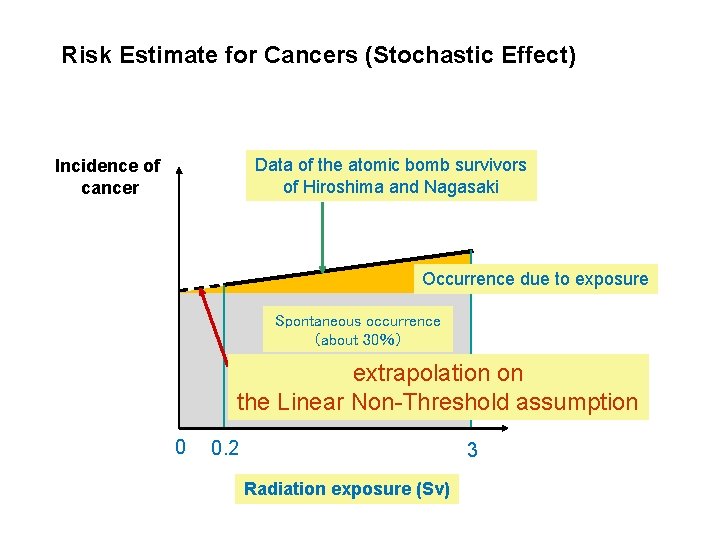 Risk Estimate for Cancers (Stochastic Effect)

Incidence of cancer

Data of the atomic bomb survivors of Hiroshima and Nagasaki

Occurrence due to exposure

Spontaneous occurrence (about 30%)

extrapolation on the Linear Non-Threshold assumption

0 0.2 3

Radiation exposure (Sv)